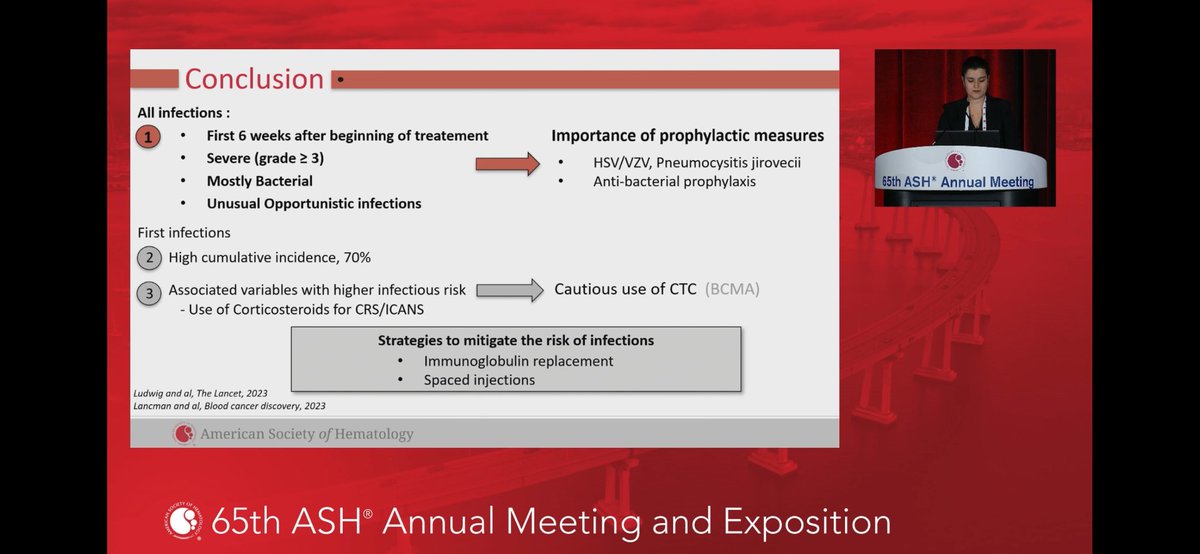 Conclusion

All infections :

1
- First 6 weeks after beginning of treatement
- Severe (grade ≥ 3)
- Mostly Bacterial
- Unusual Opportunistic infections

Importance of prophylactic measures
- HSV/VZV, Pneumocysitis jirovecii
- Anti-bacterial prophylaxis

First infections

2 High cumulative incidence, 70%

3 Associated variables with higher infectious risk
- Use of Corticosteroids for CRS/ICANS

Cautious use of CTC (BCMA)

Strategies to mitigate the risk of infections
- Immunoglobulin replacement
- Spaced injections

Ludwig and al, The Lancet, 2023
Lancman and al, Blood cancer discovery, 2023

American Society of Hematology

65th ASH® Annual Meeting

65th ASH® Annual Meeting and Exposition